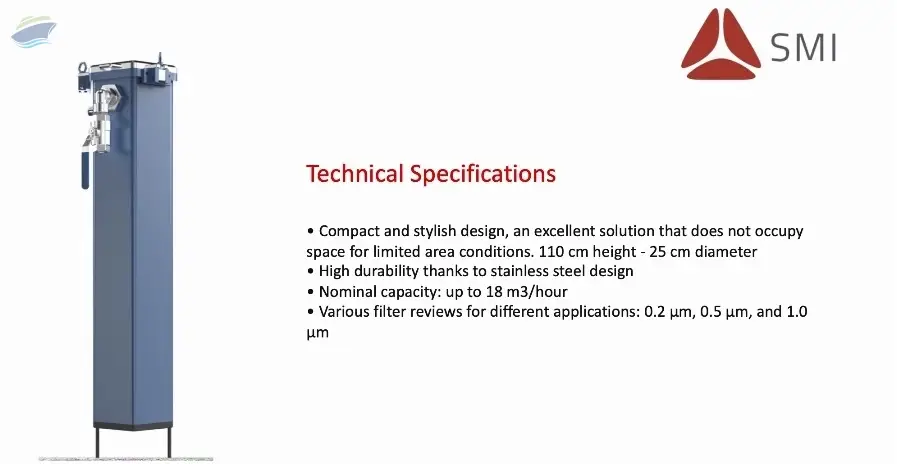 SMI

Technical Specifications

• Compact and stylish design, an excellent solution that does not occupy space for limited area conditions. 110 cm height - 25 cm diameter
• High durability thanks to stainless steel design
• Nominal capacity: up to 18 m3/hour
• Various filter reviews for different applications: 0.2 µm, 0.5 µm, and 1.0 µm